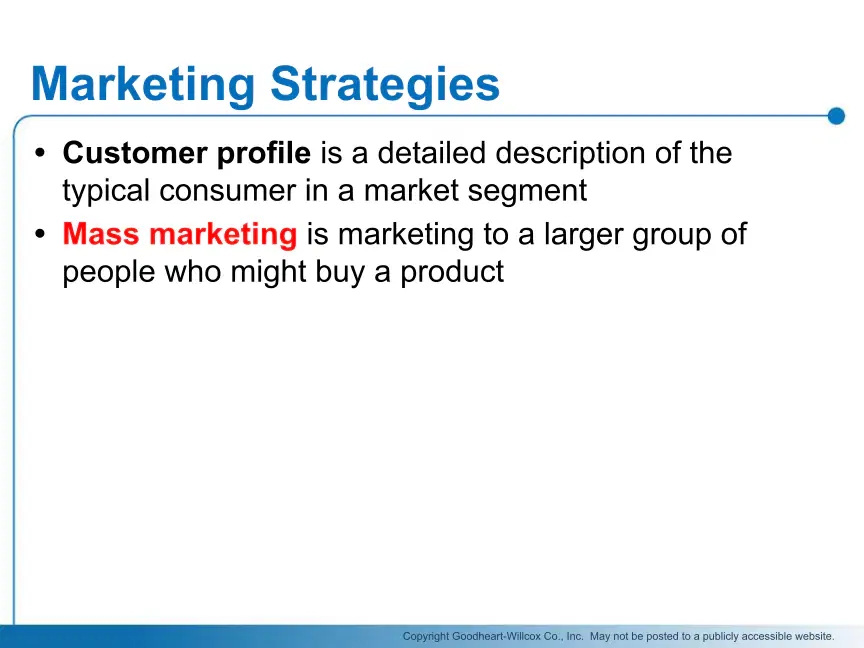 Marketing Strategies

• Customer profile is a detailed description of the typical consumer in a market segment
• Mass marketing is marketing to a larger group of people who might buy a product

Copyright Goodheart-Willcox Co., Inc. May not be posted to a publicly accessible website.